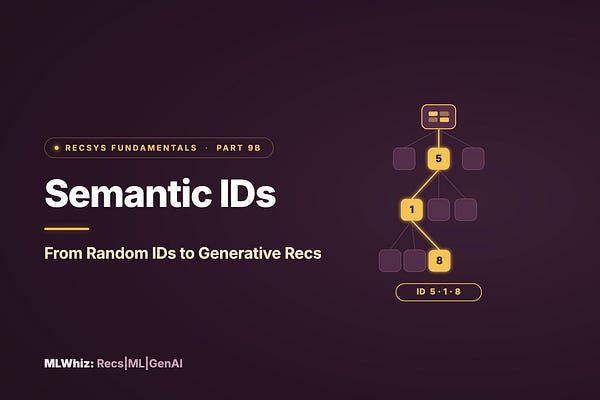 RECSYS FUNDAMENTALS · PART 9B

Semantic IDs

From Random IDs to Generative Recs

5

1

8

ID 5 · 1 · 8

MLWhiz: Recs|ML|GenAI